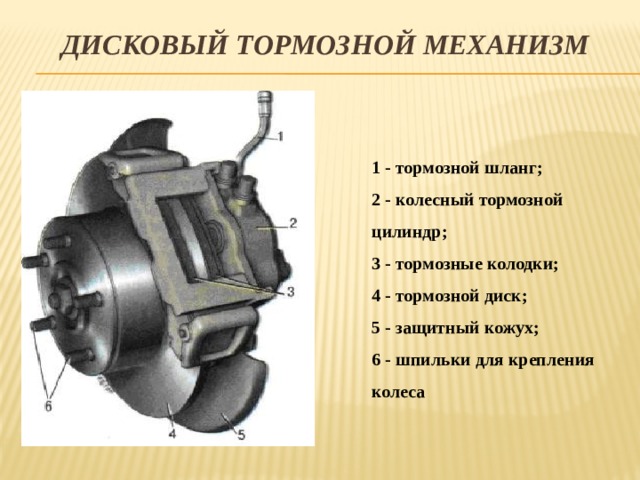 ДИСКОВЫЙ ТОРМОЗНОЙ МЕХАНИЗМ

1
2
3
6
4
5

1 - тормозной шланг;

2 - колесный тормозной цилиндр;

3 - тормозные колодки;

4 - тормозной диск;

5 - защитный кожух;

6 - шпильки для крепления колеса